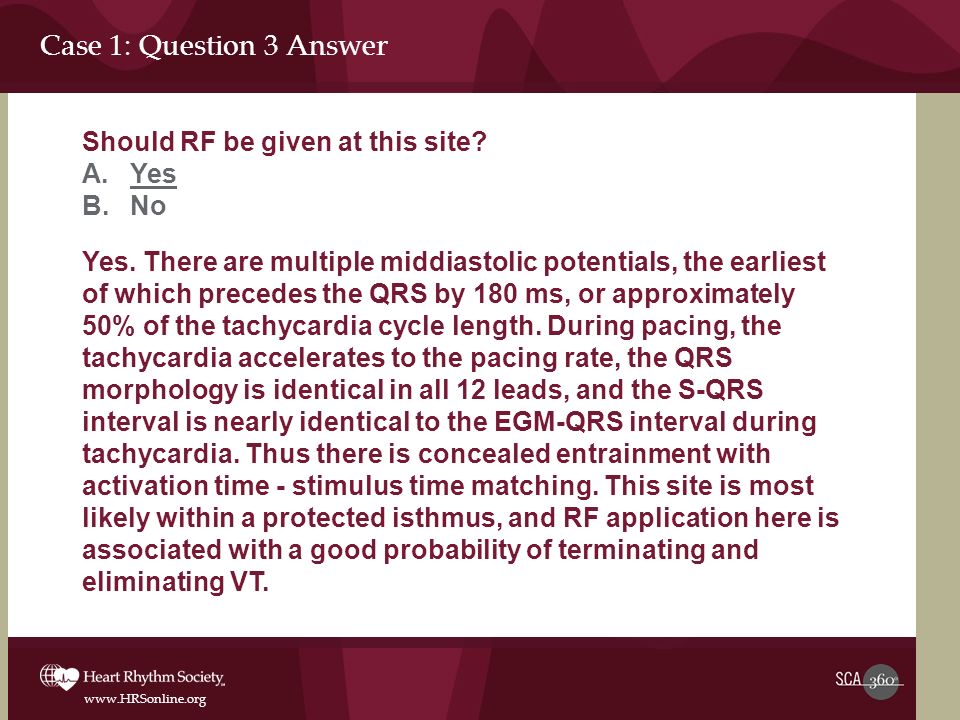 Case 1: Question 3 Answer

Should RF be given at this site?
A. Yes
B. No

Yes. There are multiple middiastolic potentials, the earliest of which precedes the QRS by 180 ms, or approximately 50% of the tachycardia cycle length. During pacing, the tachycardia accelerates to the pacing rate, the QRS morphology is identical in all 12 leads, and the S-QRS interval is nearly identical to the EGM-QRS interval during tachycardia. Thus there is concealed entrainment with activation time - stimulus time matching. This site is most likely within a protected isthmus, and RF application here is associated with a good probability of terminating and eliminating VT.

Heart Rhythm Society
www.HRSonline.org

SCA 360°